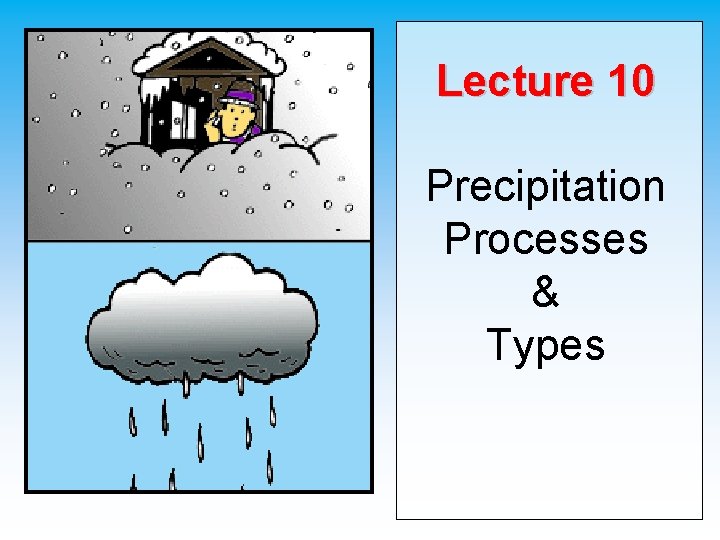 Lecture 10

Precipitation
Processes
&
Types